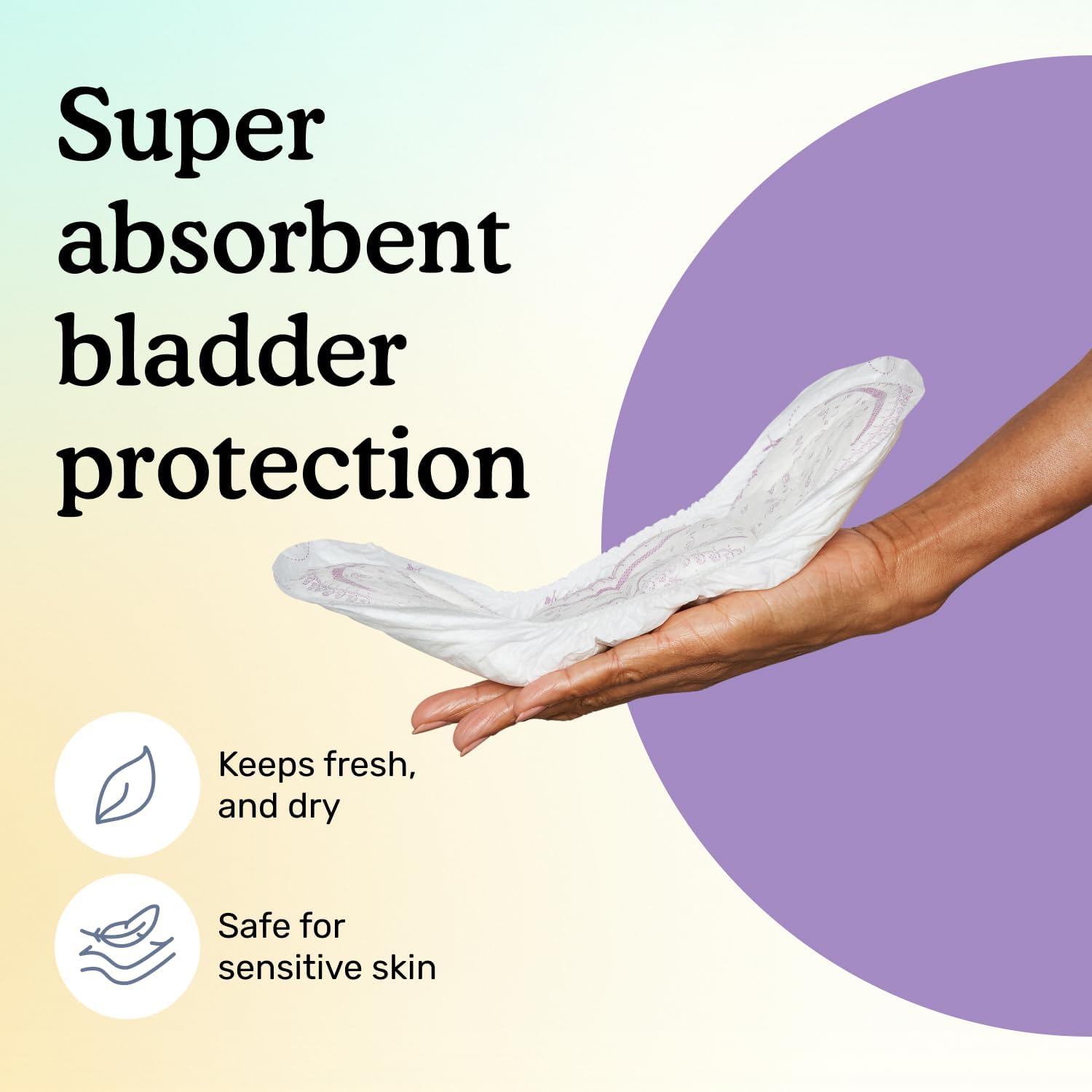 Super absorbent bladder protection

Keeps fresh, and dry

Safe for sensitive skin